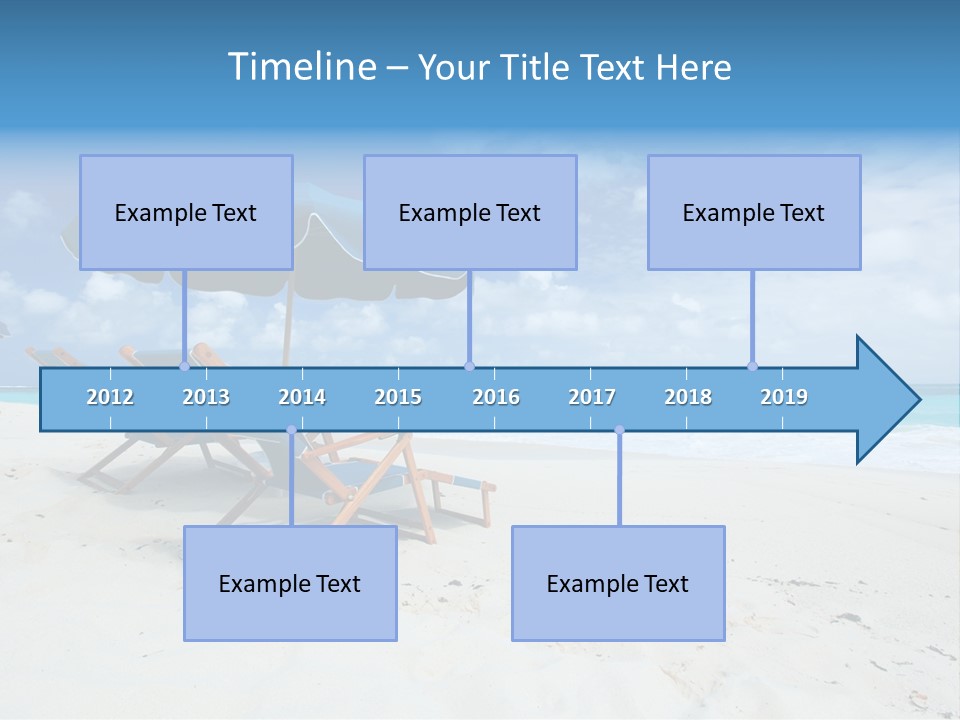 Timeline – Your Title Text Here

Example Text

Example Text

Example Text

2012 2013 2014 2015 2016 2017 2018 2019

Example Text

Example Text